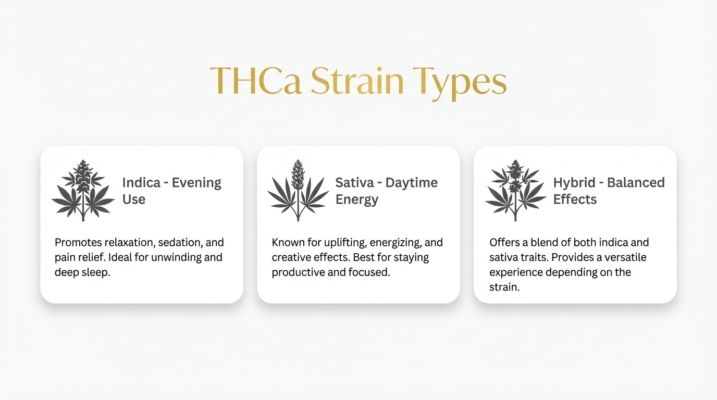 THCa Strain Types

Indica - Evening Use

Promotes relaxation, sedation, and pain relief. Ideal for unwinding and deep sleep.

Sativa - Daytime Energy

Known for uplifting, energizing, and creative effects. Best for staying productive and focused.

Hybrid - Balanced Effects

Offers a blend of both indica and sativa traits. Provides a versatile experience depending on the strain.